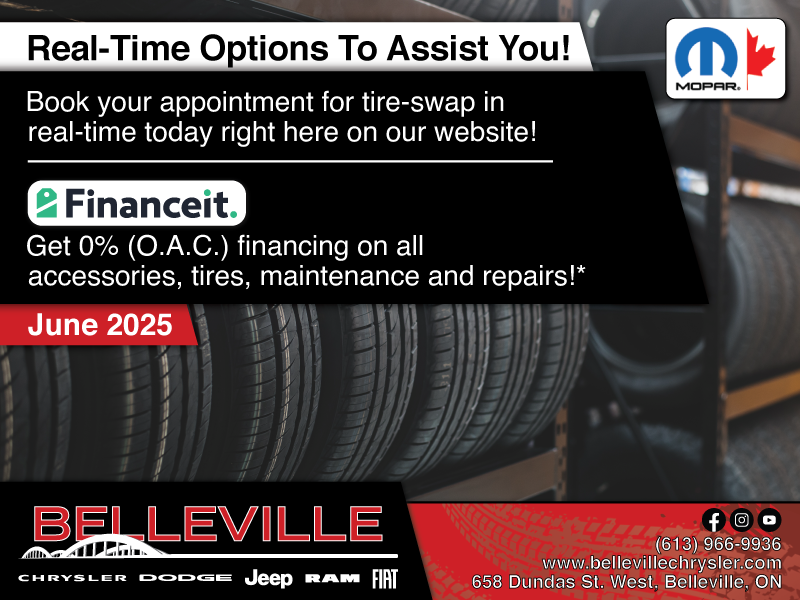 Real-Time Options To Assist You!

MOPAR.

Book your appointment for tire-swap in real-time today right here on our website!

Financeit.

Get 0% (O.A.C.) financing on all accessories, tires, maintenance and repairs!*

June 2025

BELLEVILLE

CHRYSLER DODGE Jeep RAM FIAT

(613) 966-9936
www.bellevillechrysler.com
658 Dundas St. West, Belleville, ON